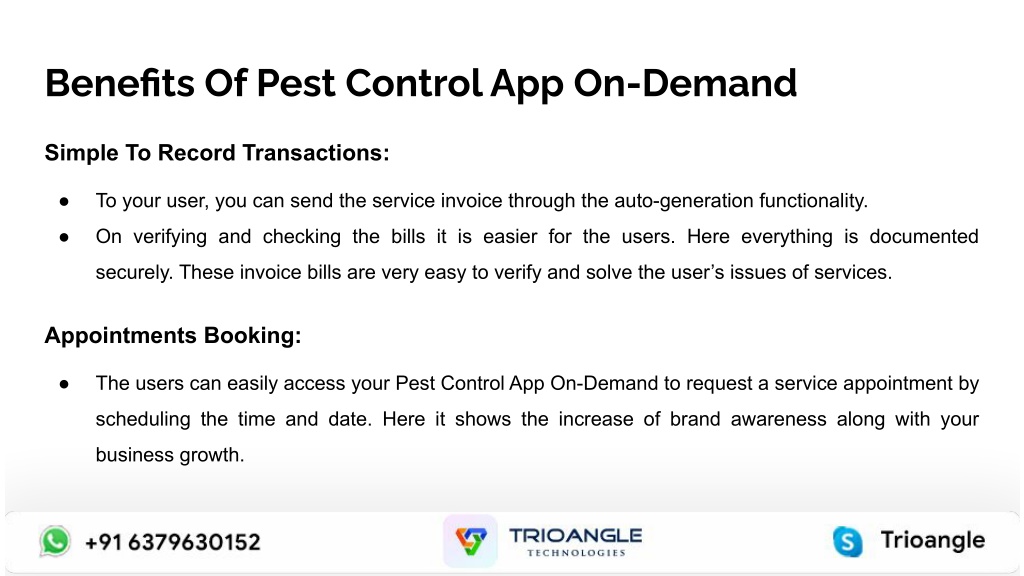 Benefits Of Pest Control App On-Demand

Simple To Record Transactions:

● To your user, you can send the service invoice through the auto-generation functionality.
● On verifying and checking the bills it is easier for the users. Here everything is documented securely. These invoice bills are very easy to verify and solve the user's issues of services.

Appointments Booking:

● The users can easily access your Pest Control App On-Demand to request a service appointment by scheduling the time and date. Here it shows the increase of brand awareness along with your business growth.

+91 6379630152

TRIOANGLE
TECHNOLOGIES

Trioangle